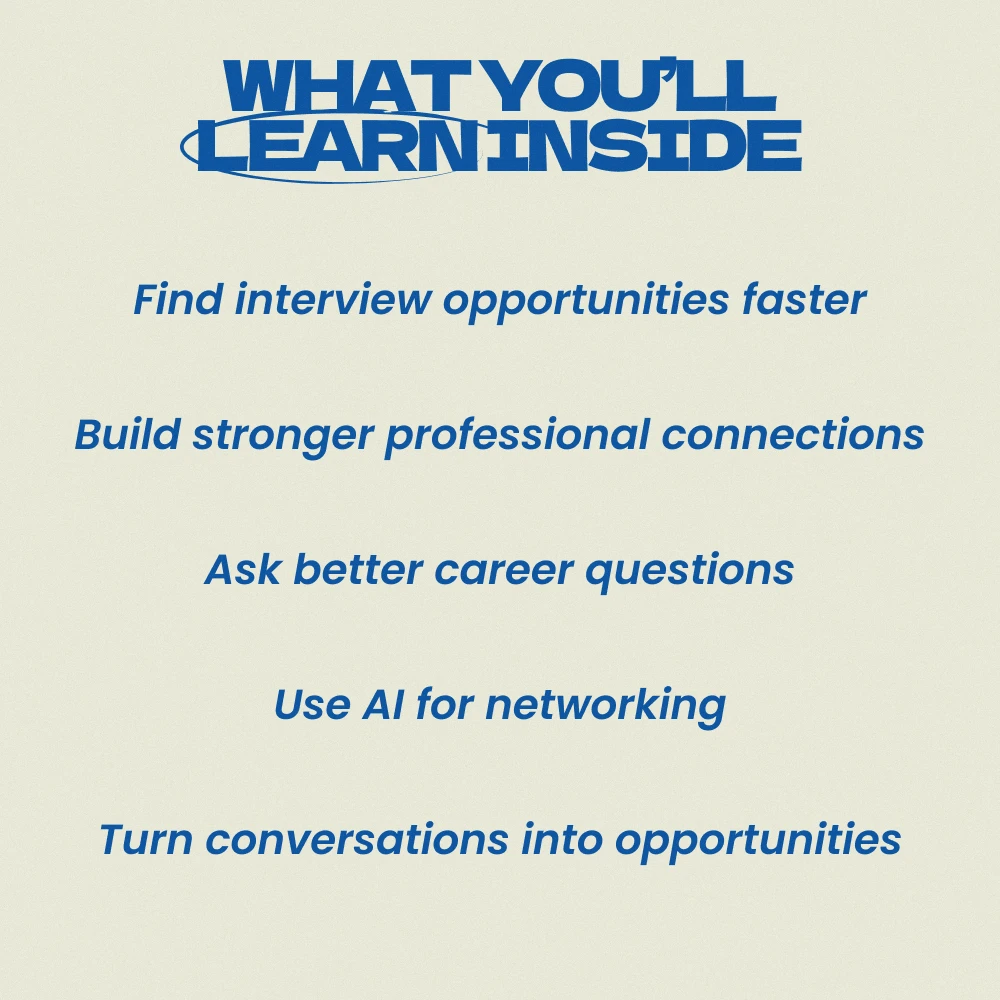 WHAT YOU'LL LEARN INSIDE

Find interview opportunities faster

Build stronger professional connections

Ask better career questions

Use AI for networking

Turn conversations into opportunities